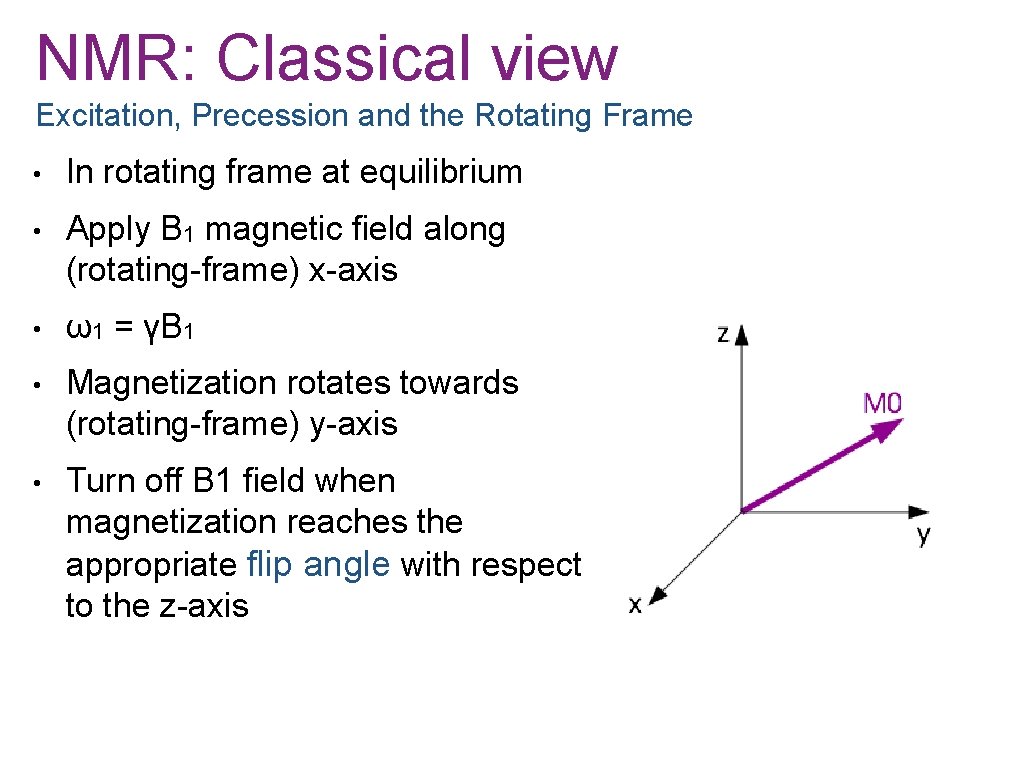 NMR: Classical view

Excitation, Precession and the Rotating Frame

• In rotating frame at equilibrium

• Apply $B_1$ magnetic field along (rotating-frame) x-axis

• $\omega_1 = \gamma B_1$

• Magnetization rotates towards (rotating-frame) y-axis

• Turn off B1 field when magnetization reaches the appropriate flip angle with respect to the z-axis

z

M0

y

x